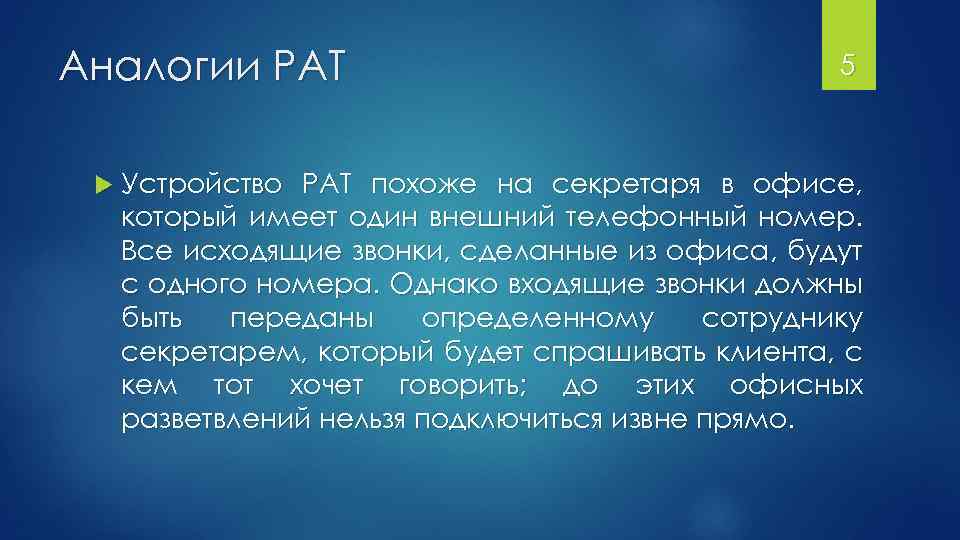 Аналогии PAT

5

Устройство PAT похоже на секретаря в офисе, который имеет один внешний телефонный номер. Все исходящие звонки, сделанные из офиса, будут с одного номера. Однако входящие звонки должны быть переданы определенному сотруднику секретарем, который будет спрашивать клиента, с кем тот хочет говорить; до этих офисных разветвлений нельзя подключиться извне прямо.